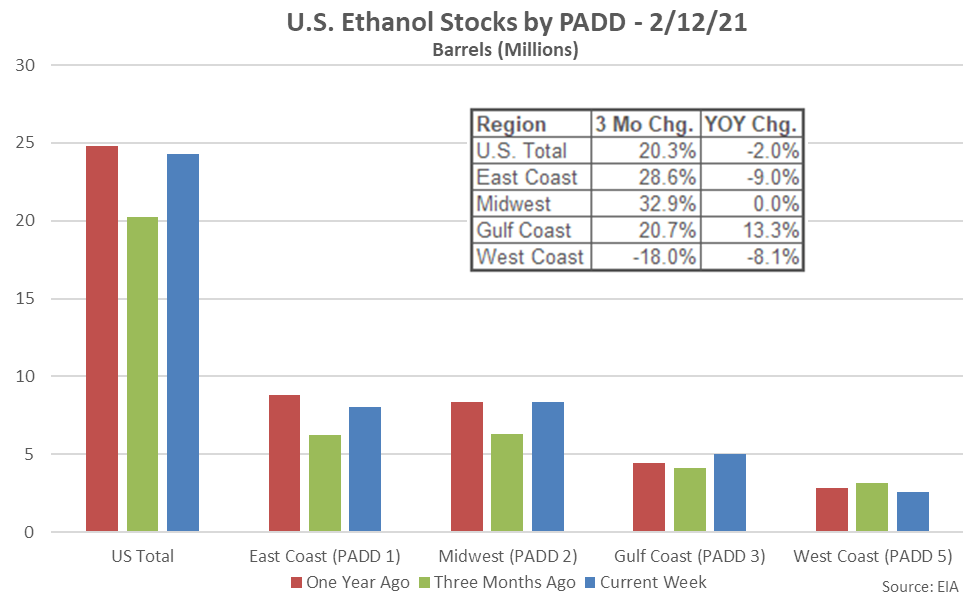 U.S. Ethanol Stocks by PADD - 2/12/21
Barrels (Millions)

30
25
20
15
10
5
0

| Region | 3 Mo Chg. | YOY Chg. |
|---|---|---|
| U.S. Total | 20.3% | -2.0% |
| East Coast | 28.6% | -9.0% |
| Midwest | 32.9% | 0.0% |
| Gulf Coast | 20.7% | 13.3% |
| West Coast | -18.0% | -8.1% |

US Total
East Coast (PADD 1)
Midwest (PADD 2)
Gulf Coast (PADD 3)
West Coast (PADD 5)

One Year Ago
Three Months Ago
Current Week

Source: EIA